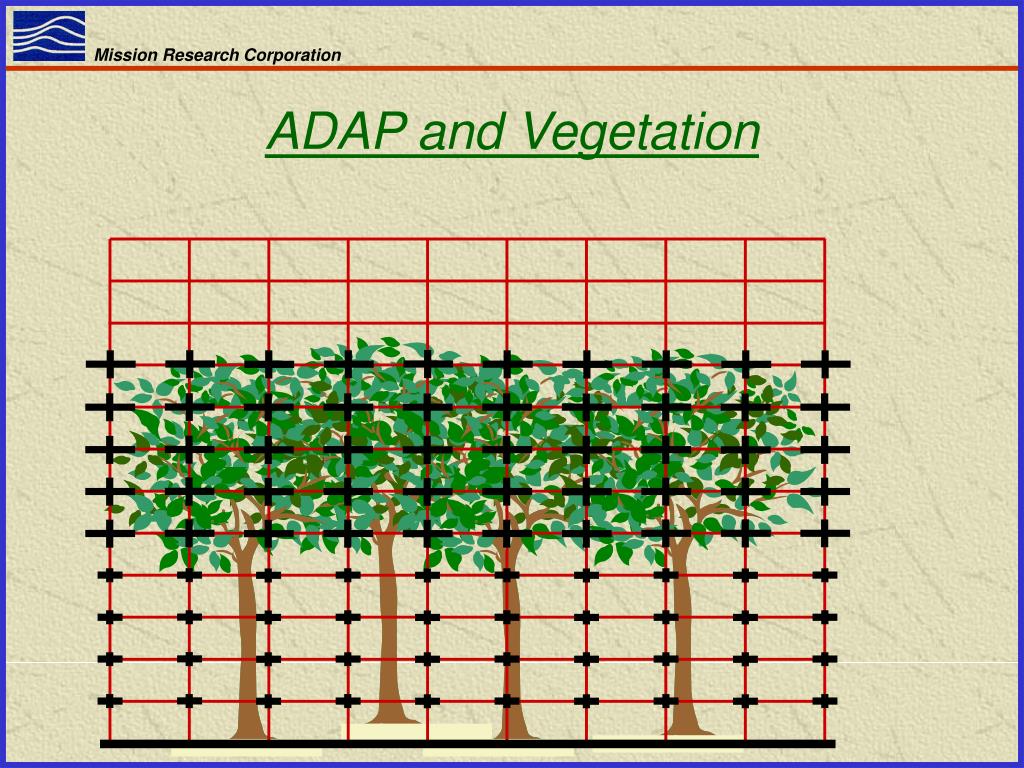 Mission Research Corporation

ADAP and Vegetation